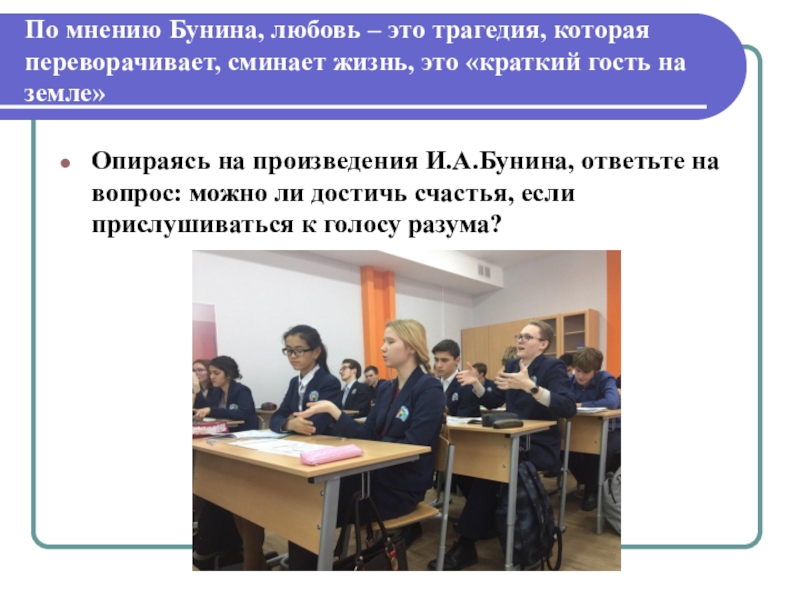 По мнению Бунина, любовь – это трагедия, которая переворачивает, сминает жизнь, это «краткий гость на земле»

Опираясь на произведения И.А.Бунина, ответьте на вопрос: можно ли достичь счастья, если прислушиваться к голосу разума?